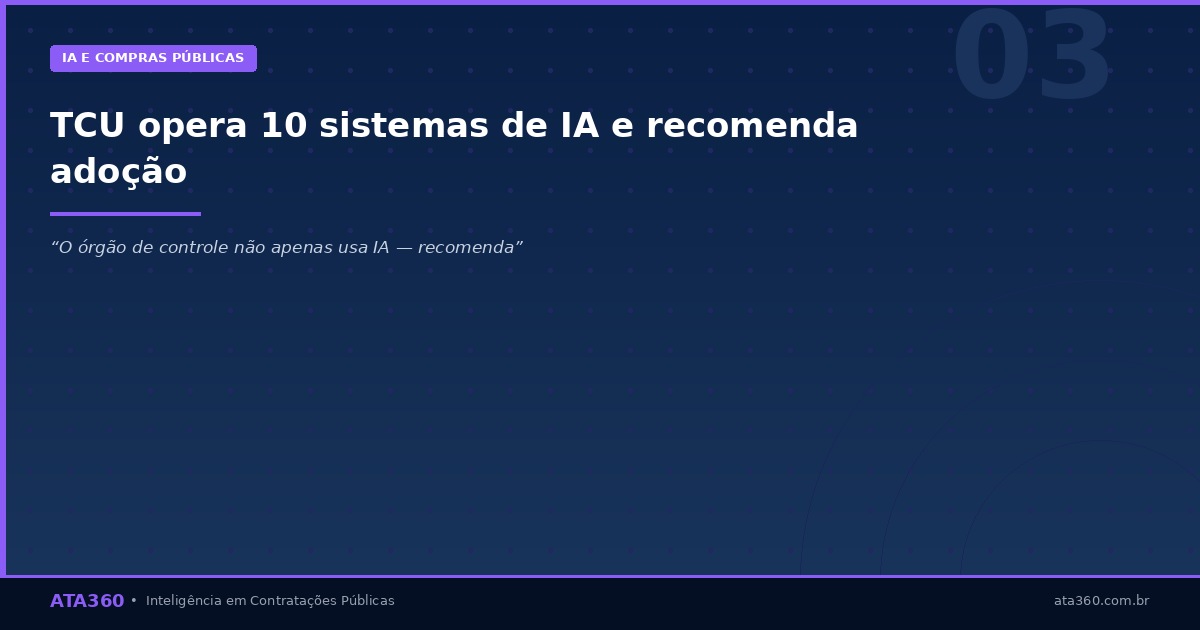 IA E COMPRAS PÚBLICAS

03

TCU opera 10 sistemas de IA e recomenda adoção

“O órgão de controle não apenas usa IA — recomenda”

ATA360 • Inteligência em Contratações Públicas

ata360.com.br